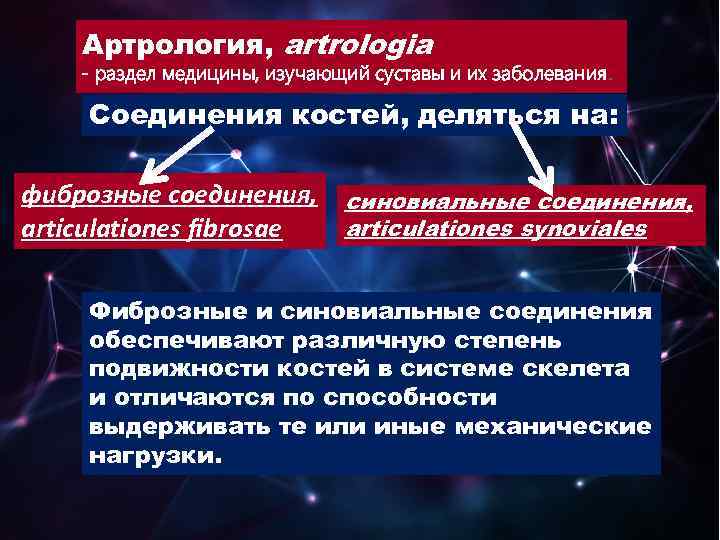 Артрология, artrologia
- раздел медицины, изучающий суставы и их заболевания.

Соединения костей, деляться на:

фиброзные соединения, articulationes fibrosae

синовиальные соединения, articulationes synoviales

Фиброзные и синовиальные соединения обеспечивают различную степень подвижности костей в системе скелета и отличаются по способности выдерживать те или иные механические нагрузки.